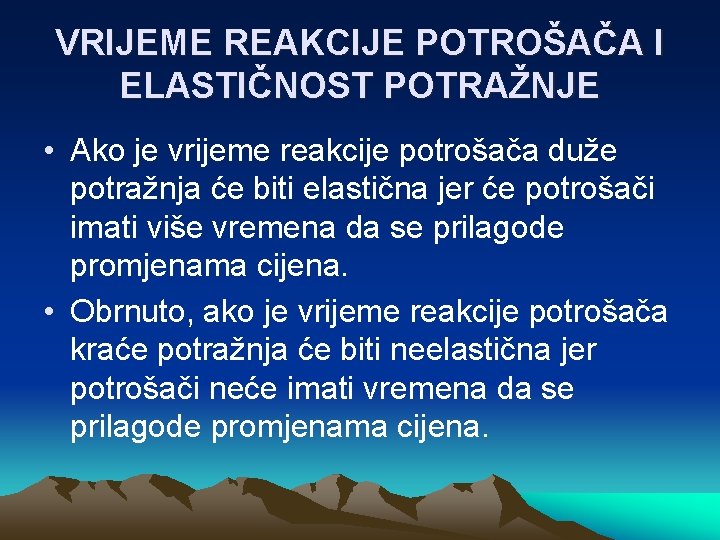 VRIJEME REAKCIJE POTROŠAČA I ELASTIČNOST POTRAŽNJE

• Ako je vrijeme reakcije potrošača duže potražnja će biti elastična jer će potrošači imati više vremena da se prilagode promjenama cijena.

• Obrnuto, ako je vrijeme reakcije potrošača kraće potražnja će biti neelastična jer potrošači neće imati vremena da se prilagode promjenama cijena.